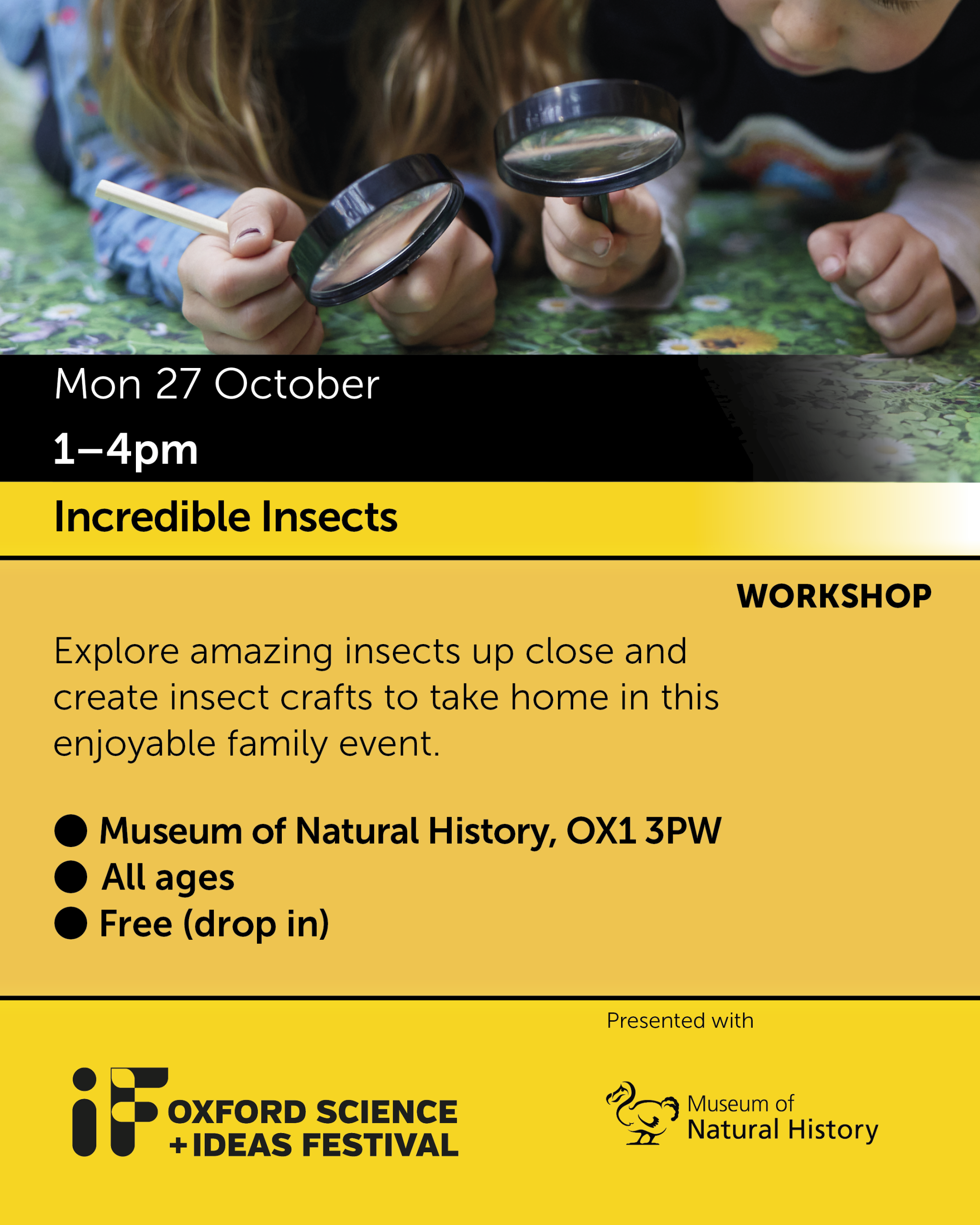 Mon 27 October

1–4pm

Incredible Insects

WORKSHOP

Explore amazing insects up close and create insect crafts to take home in this enjoyable family event.

● Museum of Natural History, OX1 3PW
● All ages
● Free (drop in)

Presented with

iF OXFORD SCIENCE + IDEAS FESTIVAL

Museum of Natural History